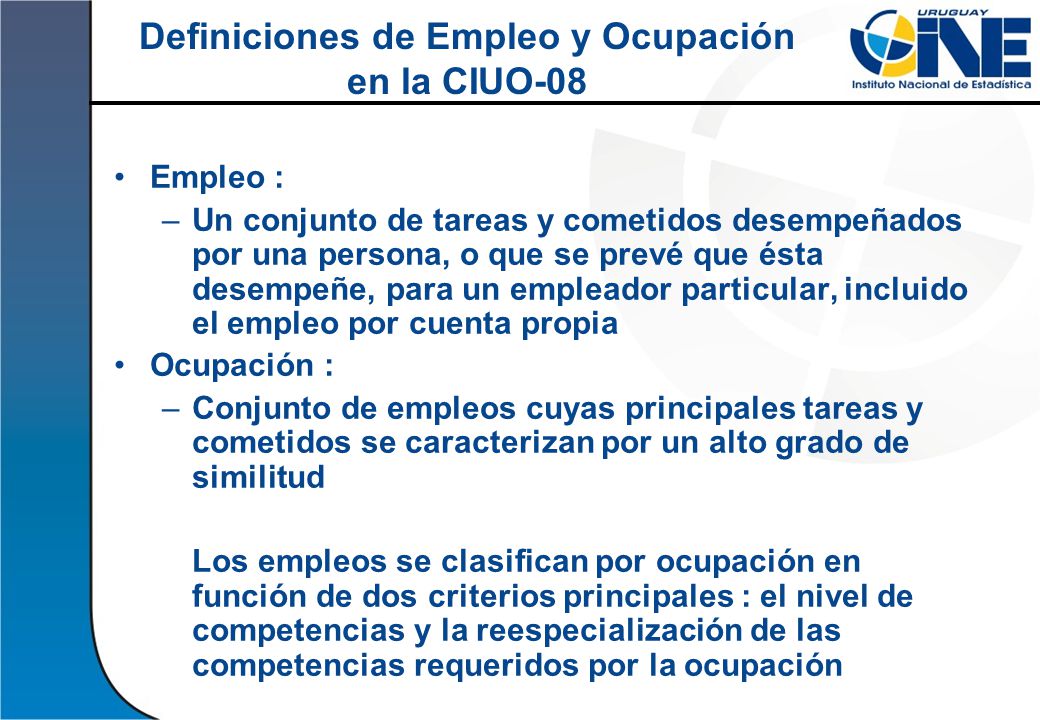 Definiciones de Empleo y Ocupación en la CIUO-08

URUGUAY
INE
Instituto Nacional de Estadística

• Empleo :
– Un conjunto de tareas y cometidos desempeñados por una persona, o que se prevé que ésta desempeñe, para un empleador particular, incluido el empleo por cuenta propia

• Ocupación :
– Conjunto de empleos cuyas principales tareas y cometidos se caracterizan por un alto grado de similitud

Los empleos se clasifican por ocupación en función de dos criterios principales : el nivel de competencias y la reespecialización de las competencias requeridos por la ocupación